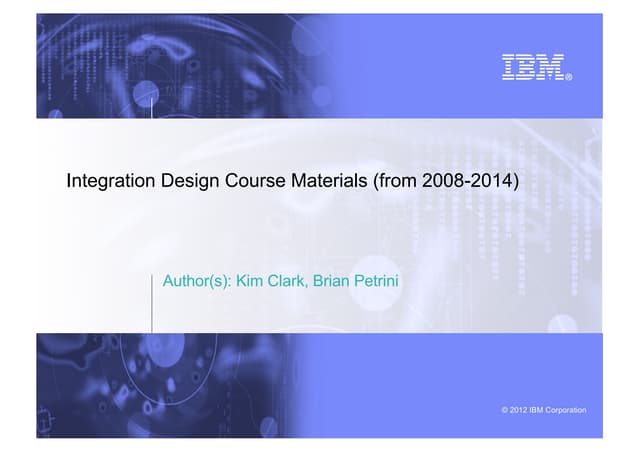 IBM®

Integration Design Course Materials (from 2008-2014)

Author(s): Kim Clark, Brian Petrini

© 2012 IBM Corporation